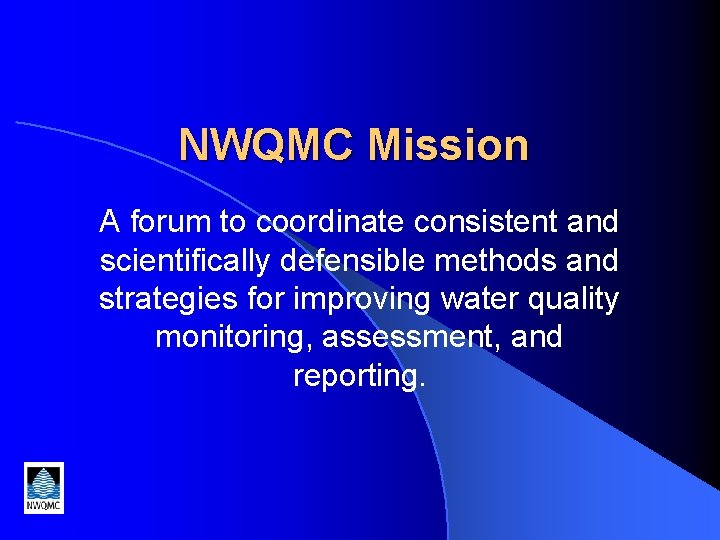 NWQMC Mission

A forum to coordinate consistent and scientifically defensible methods and strategies for improving water quality monitoring, assessment, and reporting.

NWQMC